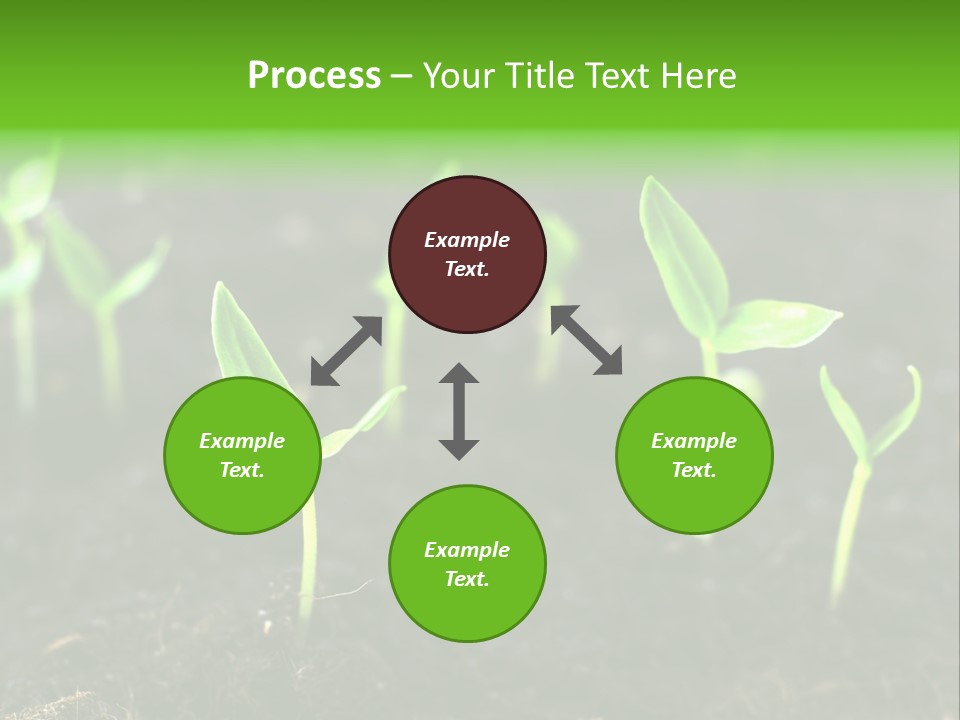 Process – Your Title Text Here

Example Text.

Example Text.

Example Text.

Example Text.